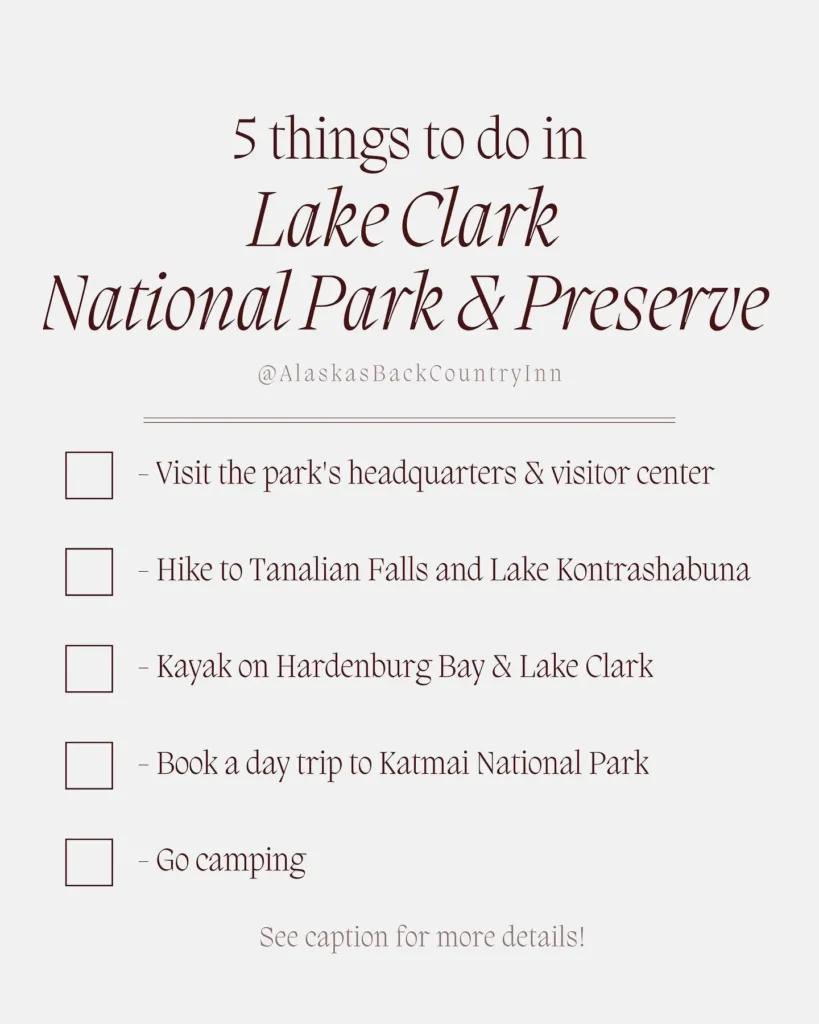 5 things to do in
Lake Clark
National Park & Preserve

@AlaskasBackCountryInn

- Visit the park's headquarters & visitor center

- Hike to Tanalian Falls and Lake Kontrashabuna

- Kayak on Hardenburg Bay & Lake Clark

- Book a day trip to Katmai National Park

- Go camping

See caption for more details!